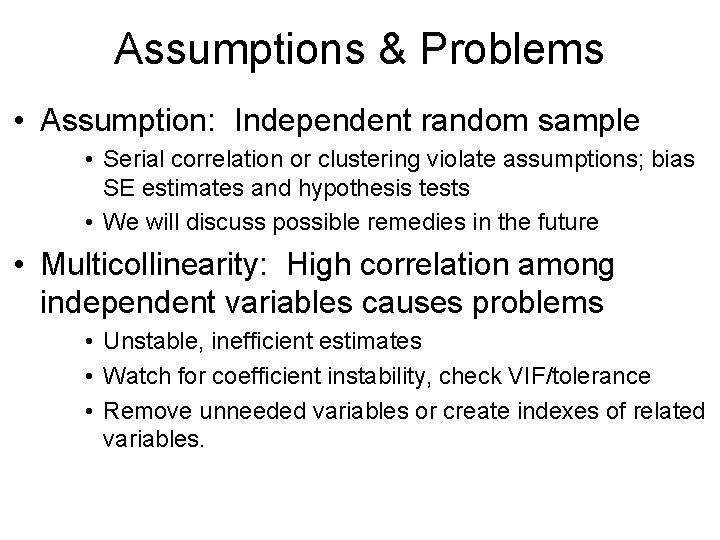 Assumptions & Problems

• Assumption: Independent random sample

• Serial correlation or clustering violate assumptions; bias SE estimates and hypothesis tests

• We will discuss possible remedies in the future

• Multicollinearity: High correlation among independent variables causes problems

• Unstable, inefficient estimates

• Watch for coefficient instability, check VIF/tolerance

• Remove unneeded variables or create indexes of related variables.